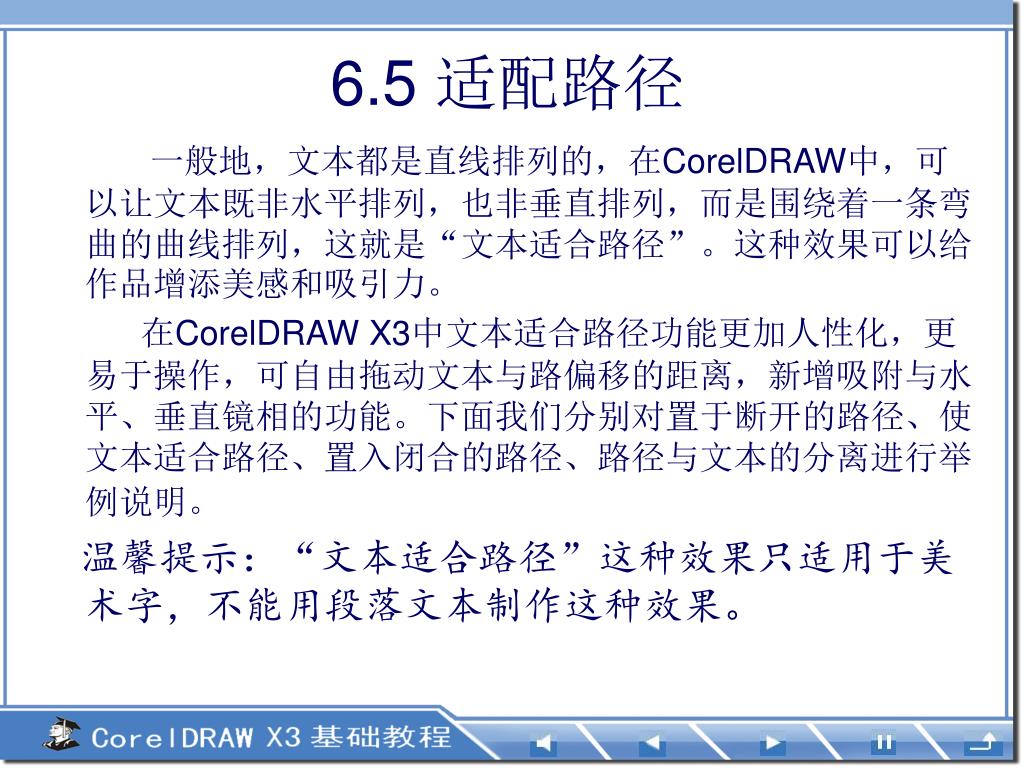 6.5 适配路径

一般地，文本都是直线排列的，在CorelDRAW中，可以让文本既非水平排列，也非垂直排列，而是围绕着一条弯曲的曲线排列，这就是“文本适合路径”。这种效果可以给作品增添美感和吸引力。

在CorelDRAW X3中文本适合路径功能更加人性化，更易于操作，可自由拖动文本与路偏移的距离，新增吸附与水平、垂直镜相的功能。下面我们分别对置于断开的路径、使文本适合路径、置入闭合的路径、路径与文本的分离进行举例说明。

温馨提示：“文本适合路径”这种效果只适用于美术字，不能用段落文本制作这种效果。

CorelDRAW X3 基础教程